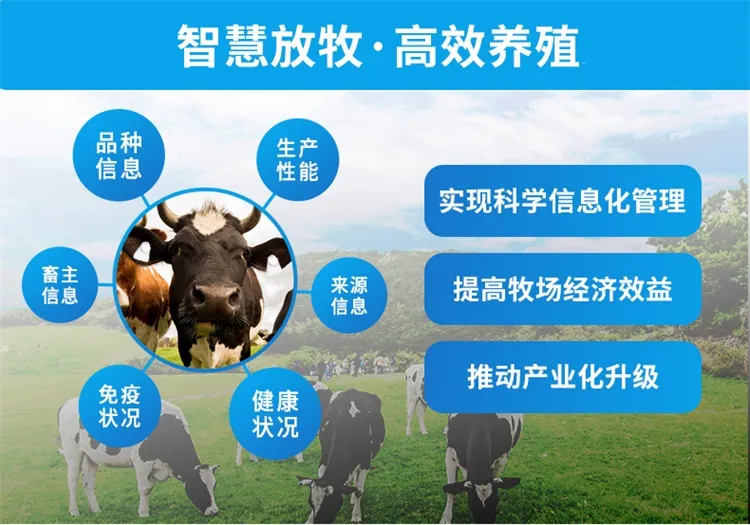 智慧放牧·高效养殖

品种信息

生产性能

畜主信息

来源信息

免疫状况

健康状况

实现科学信息化管理

提高牧场经济效益

推动产业化升级